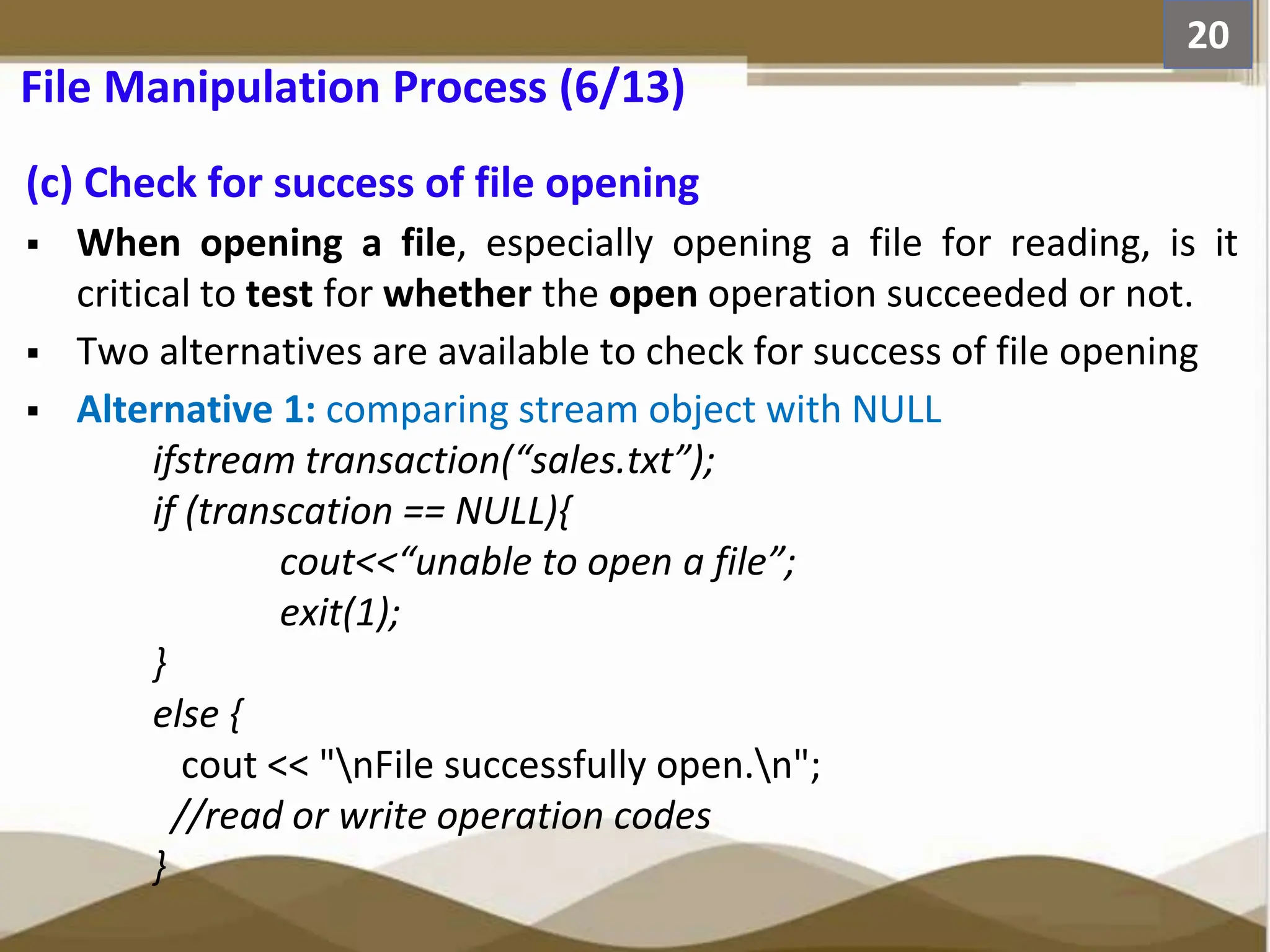 20

File Manipulation Process (6/13)

(c) Check for success of file opening

▪ When opening a file, especially opening a file for reading, is it critical to test for whether the open operation succeeded or not.

▪ Two alternatives are available to check for success of file opening

▪ Alternative 1: comparing stream object with NULL

ifstream transaction(“sales.txt”);
if (transcation == NULL){
cout<<“unable to open a file”;
exit(1);
}
else {
cout << "\nFile successfully open.\n";
//read or write operation codes
}